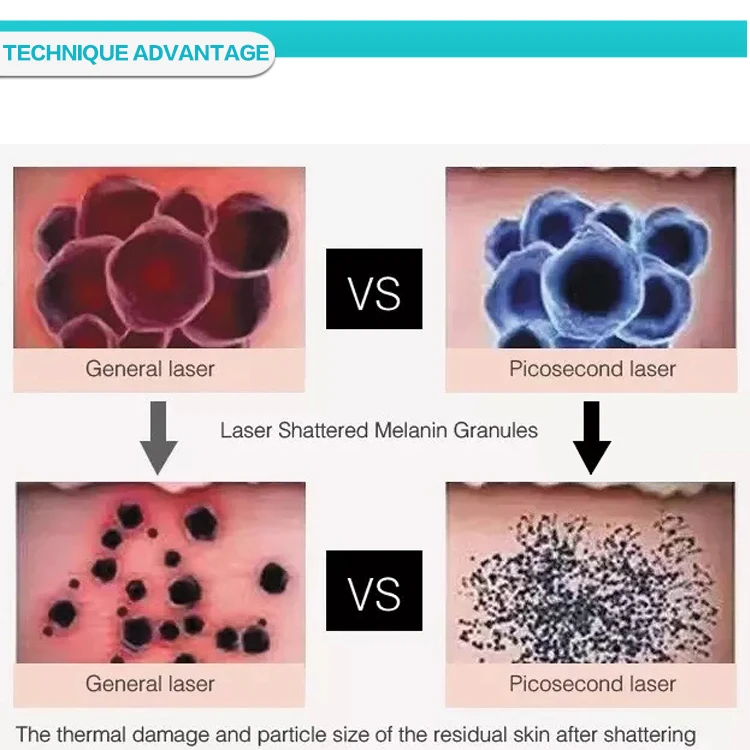 TECHNIQUE ADVANTAGE

General laser

VS

Picosecond laser

Laser Shattered Melanin Granules

General laser

VS

Picosecond laser

The thermal damage and particle size of the residual skin after shattering